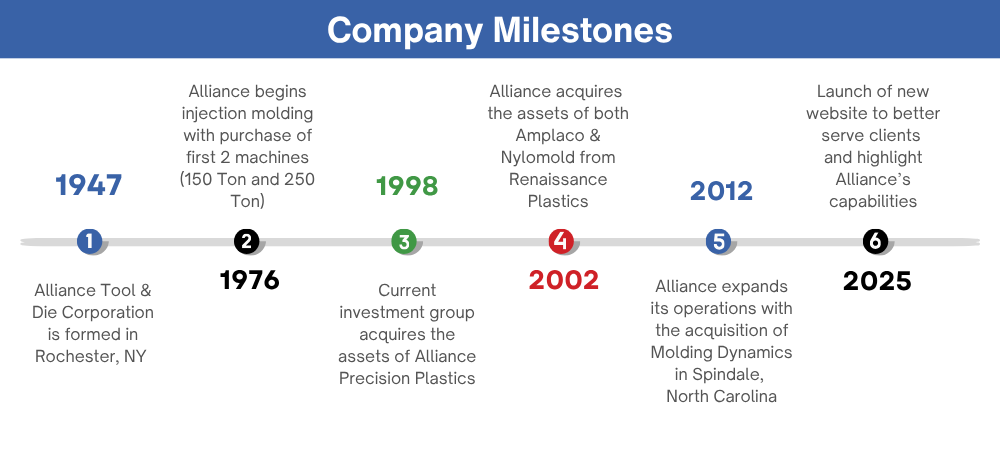 Company Milestones

1947

1
Alliance Tool & Die Corporation is formed in Rochester, NY

Alliance begins injection molding with purchase of first 2 machines (150 Ton and 250 Ton)

2
1976

1998

3
Current investment group acquires the assets of Alliance Precision Plastics

Alliance acquires the assets of both Amplaco & Nylomold from Renaissance Plastics

4
2002

2012

5
Alliance expands its operations with the acquisition of Molding Dynamics in Spindale, North Carolina

Launch of new website to better serve clients and highlight Alliance's capabilities

6
2025